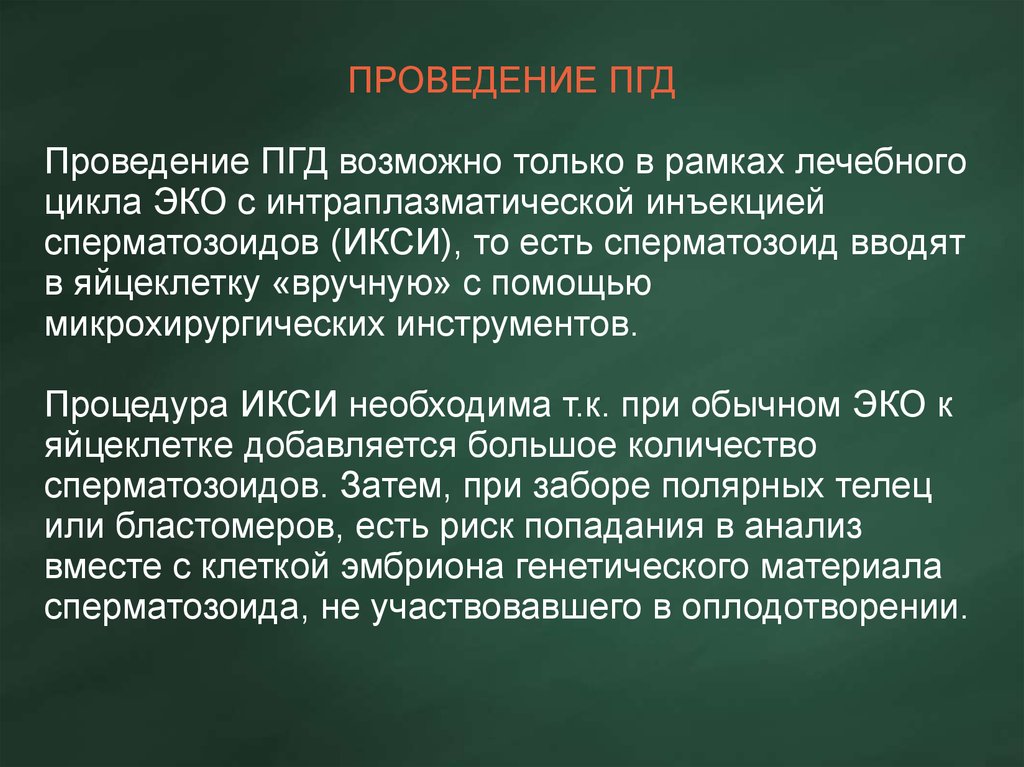 ПРОВЕДЕНИЕ ПГД

Проведение ПГД возможно только в рамках лечебного цикла ЭКО с интраплазматической инъекцией сперматозоидов (ИКСИ), то есть сперматозоид вводят в яйцеклетку «вручную» с помощью микрохирургических инструментов.

Процедура ИКСИ необходима т.к. при обычном ЭКО к яйцеклетке добавляется большое количество сперматозоидов. Затем, при заборе полярных телец или бластомеров, есть риск попадания в анализ вместе с клеткой эмбриона генетического материала сперматозоида, не участвовавшего в оплодотворении.